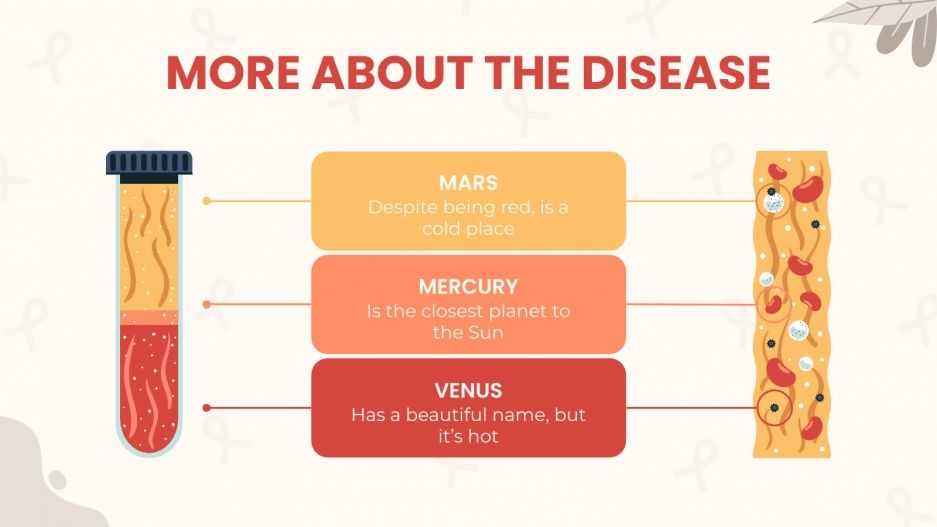 MORE ABOUT THE DISEASE

MARS
Despite being red, is a cold place

MERCURY
Is the closest planet to the Sun

VENUS
Has a beautiful name, but it's hot